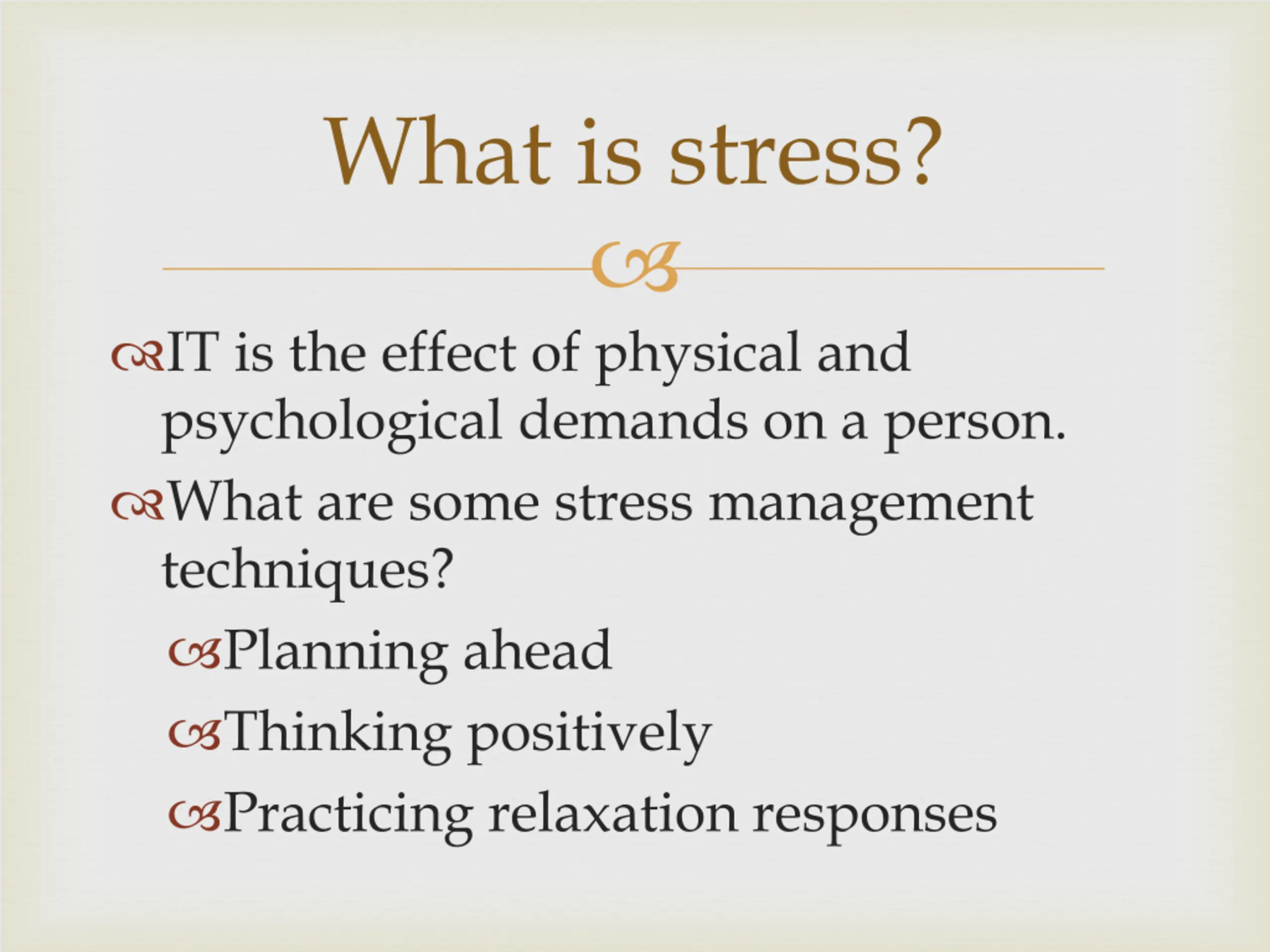 What is stress?

IT is the effect of physical and psychological demands on a person.

What are some stress management techniques?

Planning ahead

Thinking positively

Practicing relaxation responses